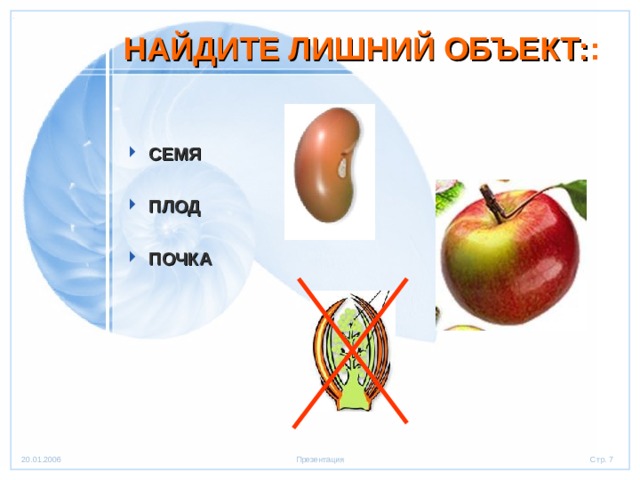 НАЙДИТЕ ЛИШНИЙ ОБЪЕКТ::

СЕМЯ

ПЛОД

ПОЧКА

20.01.2006

Презентация

Стр. 7